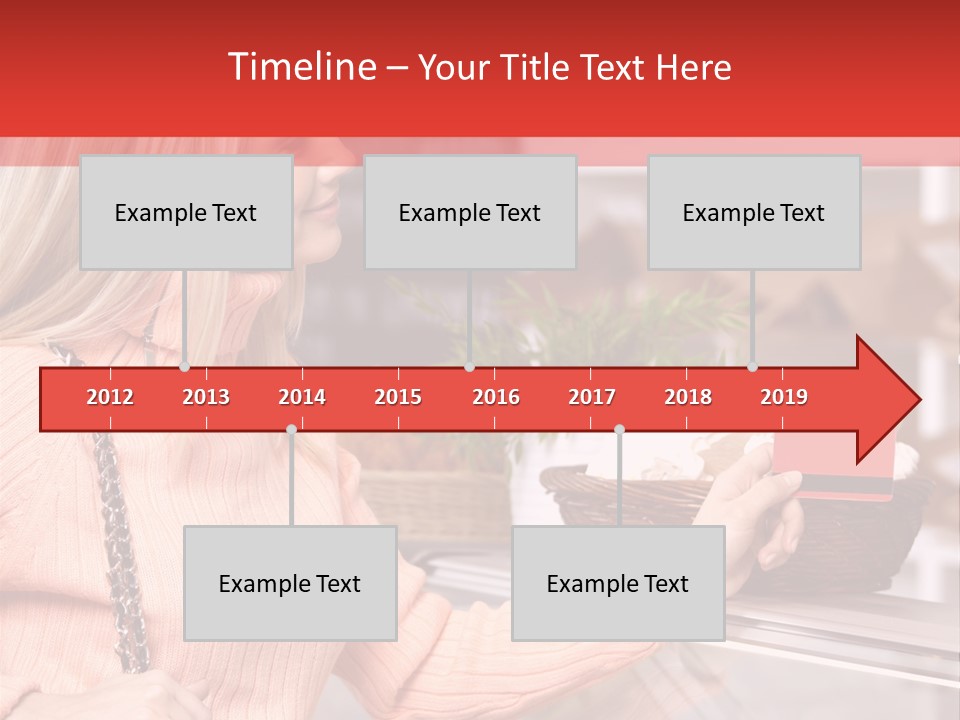 Timeline – Your Title Text Here

Example Text

Example Text

Example Text

2012 2013 2014 2015 2016 2017 2018 2019

Example Text

Example Text